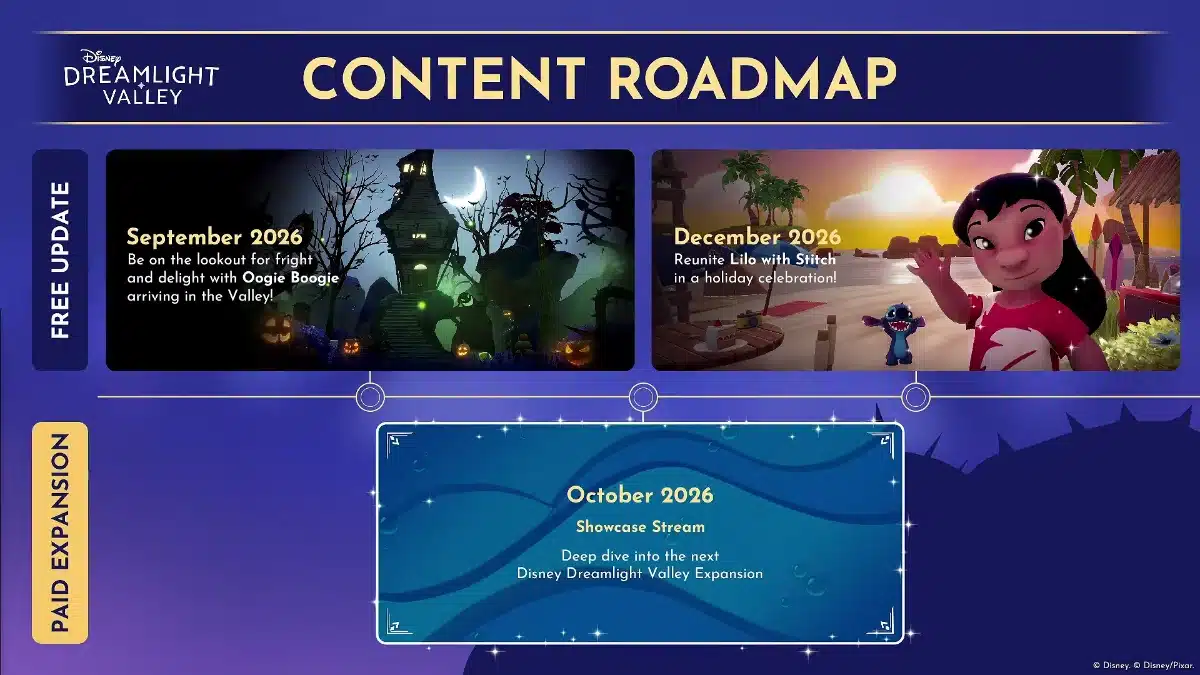 Disney
DREAMLIGHT VALLEY

CONTENT ROADMAP

FREE UPDATE

September 2026
Be on the lookout for fright and delight with Oogie Boogie arriving in the Valley!

December 2026
Reunite Lilo with Stitch in a holiday celebration!

PAID EXPANSION

October 2026
Showcase Stream
Deep dive into the next Disney Dreamlight Valley Expansion

© Disney. © Disney/Pixar.